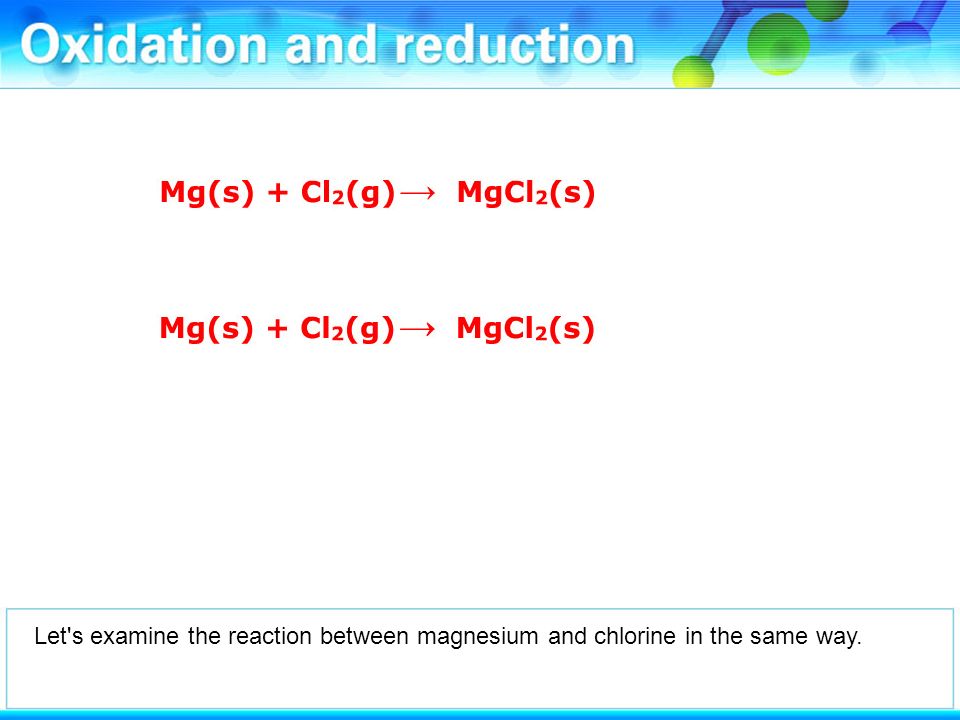 Oxidation and reduction

$Mg(s) + Cl_2(g) \rightarrow MgCl_2(s)$

$Mg(s) + Cl_2(g) \rightarrow MgCl_2(s)$

Let's examine the reaction between magnesium and chlorine in the same way.